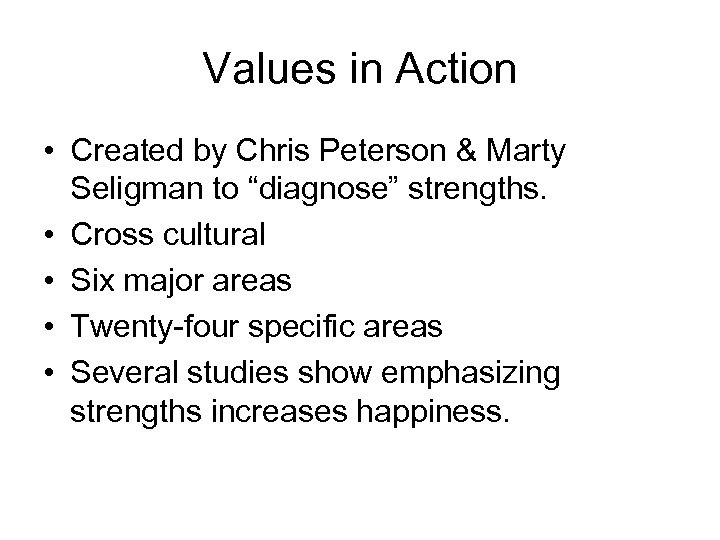 Values in Action

• Created by Chris Peterson & Marty Seligman to “diagnose” strengths.
• Cross cultural
• Six major areas
• Twenty-four specific areas
• Several studies show emphasizing strengths increases happiness.